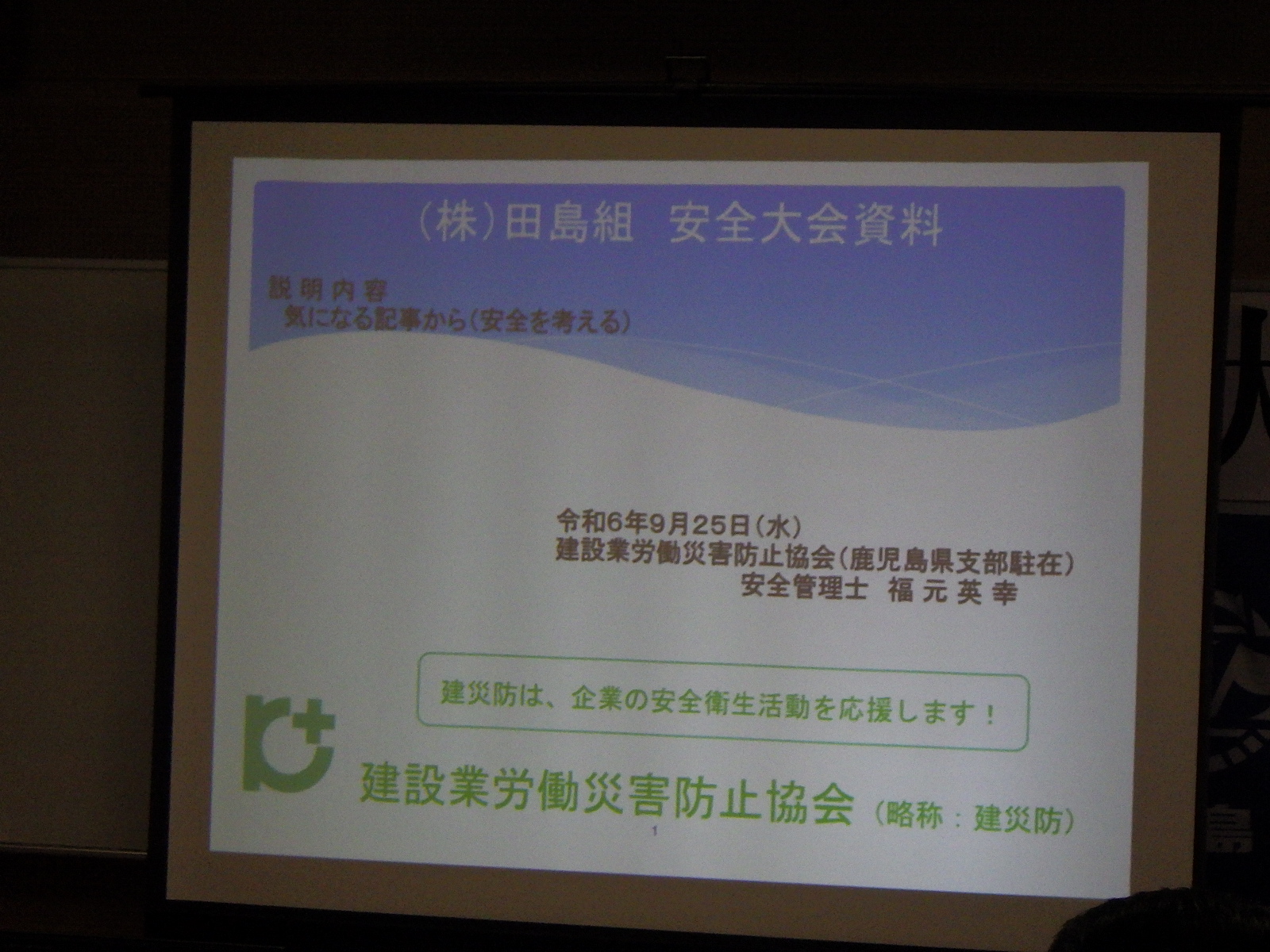 （株）田島組　安全大会資料

説明内容
気になる記事から（安全を考える）

令和6年9月25日（水）
建設業労働災害防止協会（鹿児島県支部駐在）
安全管理士　福元英幸

建災防は、企業の安全衛生活動を応援します！

建設業労働災害防止協会（略称：建災防）

1